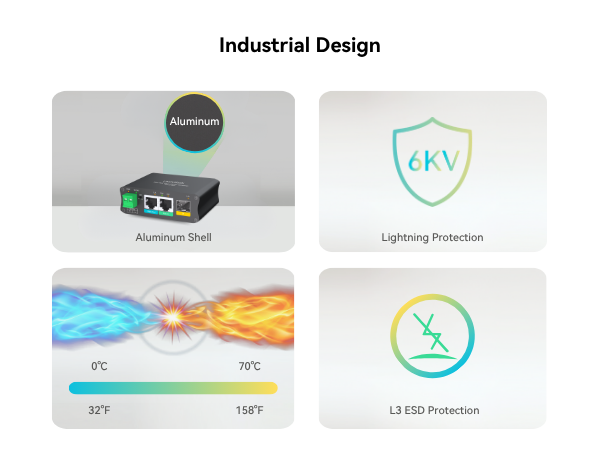 Industrial Design

Aluminum

Aluminum Shell

6KV

Lightning Protection

0℃

70℃

32℉

158℉

L3 ESD Protection